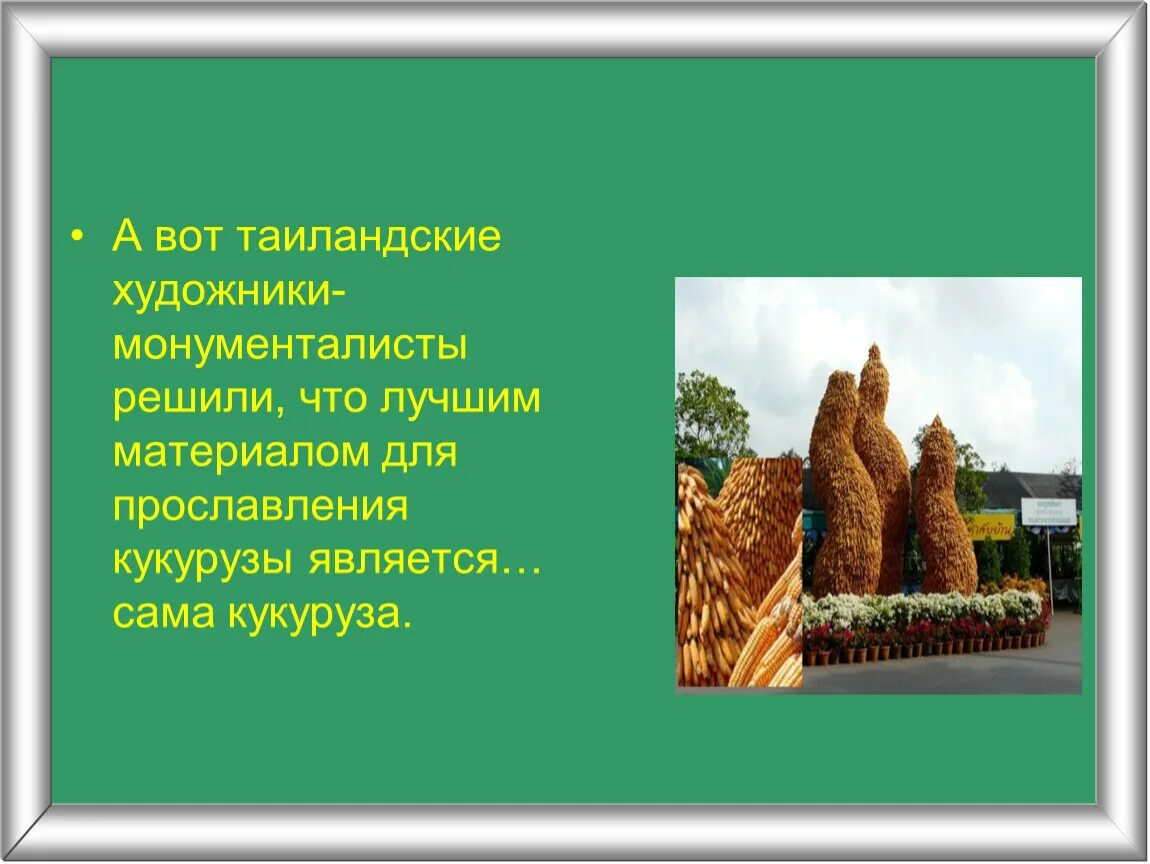 • А вот таиландские художники-монументалисты решили, что лучшим материалом для прославления кукурузы является… сама кукуруза.